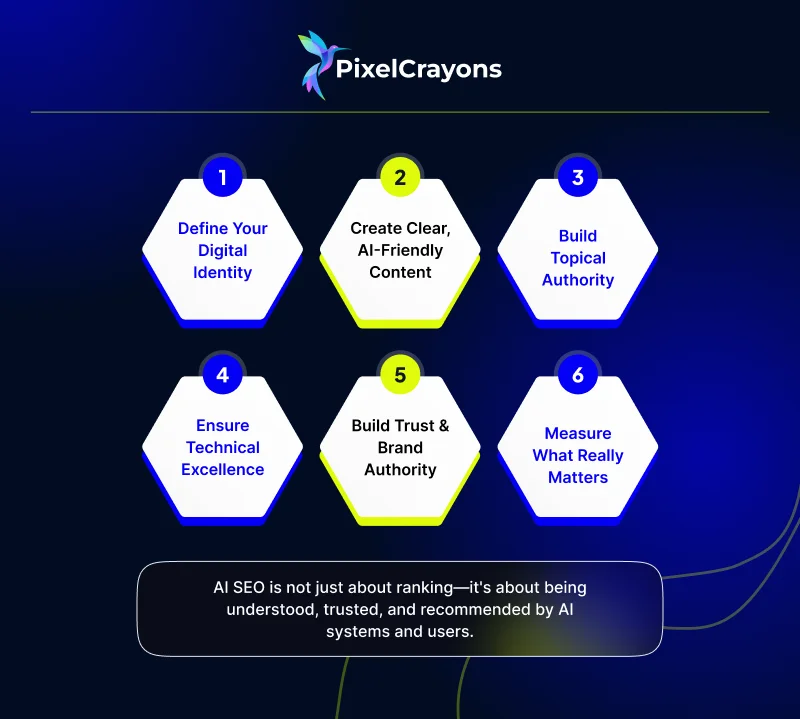 PixelCrayons

1
Define Your Digital Identity

2
Create Clear, AI-Friendly Content

3
Build Topical Authority

4
Ensure Technical Excellence

5
Build Trust & Brand Authority

6
Measure What Really Matters

AI SEO is not just about ranking—it's about being understood, trusted, and recommended by AI systems and users.